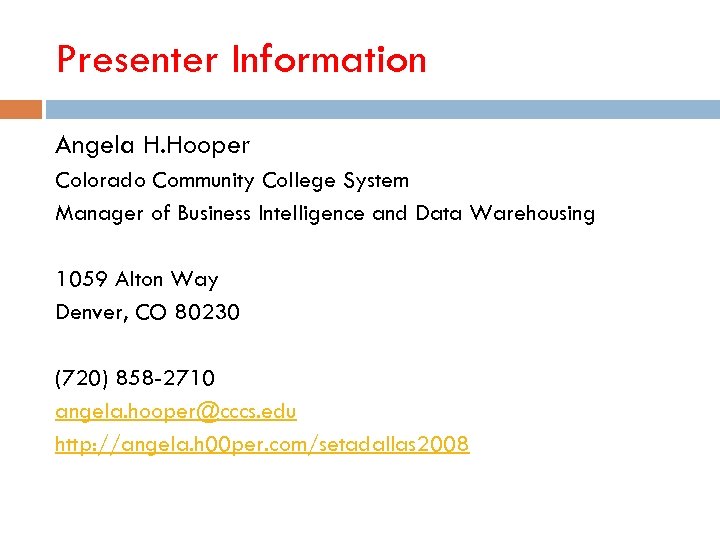 Presenter Information

Angela H.Hooper
Colorado Community College System
Manager of Business Intelligence and Data Warehousing

1059 Alton Way
Denver, CO 80230

(720) 858-2710
angela.hooper@cccs.edu
http://angela.h00per.com/setadallas2008